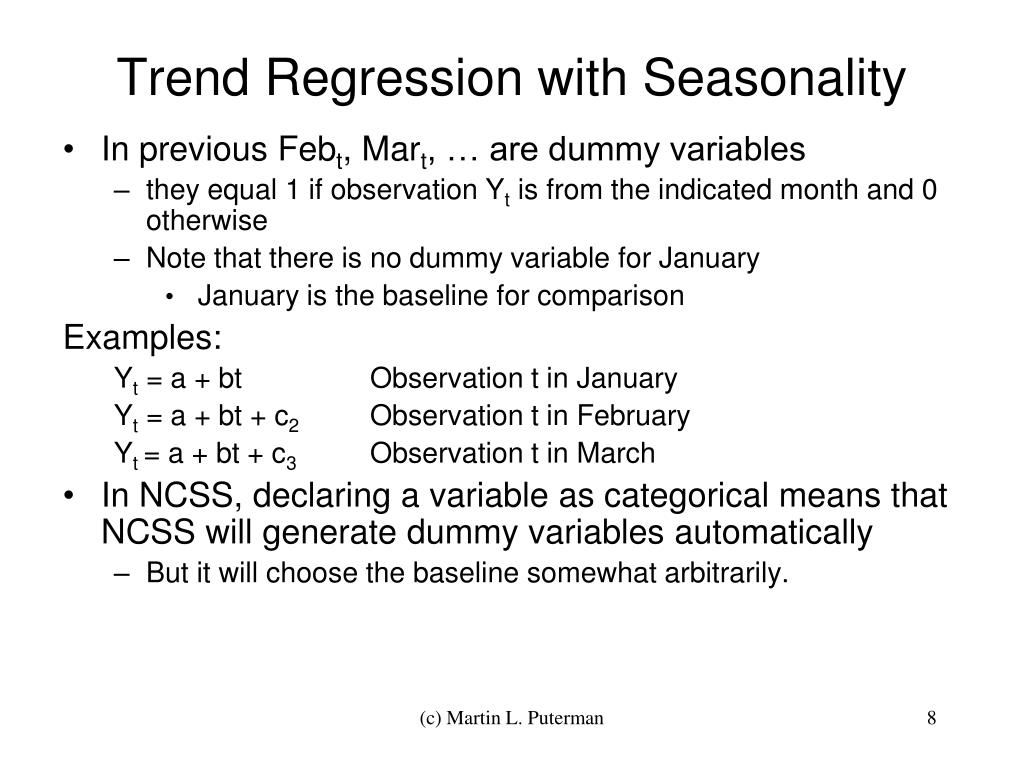 Trend Regression with Seasonality

• In previous $Feb_t$, $Mar_t$, … are dummy variables
– they equal 1 if observation $Y_t$ is from the indicated month and 0 otherwise
– Note that there is no dummy variable for January
• January is the baseline for comparison

Examples:
$Y_t = a + bt$ Observation t in January
$Y_t = a + bt + c_2$ Observation t in February
$Y_t = a + bt + c_3$ Observation t in March

• In NCSS, declaring a variable as categorical means that NCSS will generate dummy variables automatically
– But it will choose the baseline somewhat arbitrarily.

(c) Martin L. Puterman 8